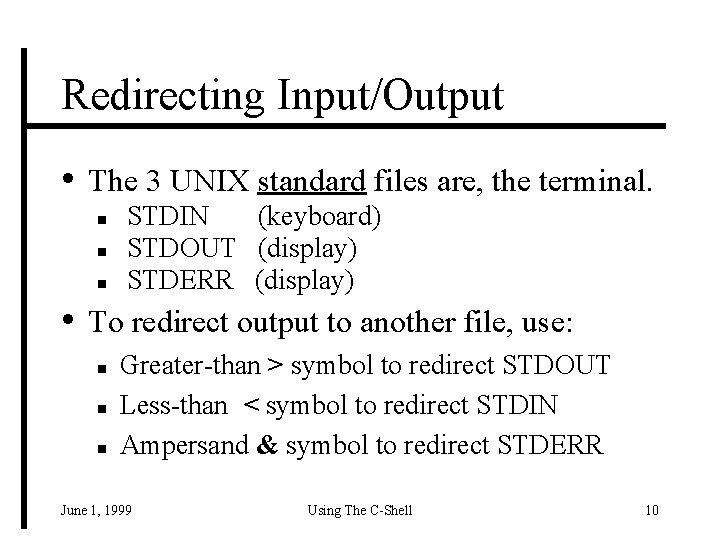 Redirecting Input/Output

• The 3 UNIX standard files are, the terminal.
 ▪ STDIN (keyboard)
 ▪ STDOUT (display)
 ▪ STDERR (display)
• To redirect output to another file, use:
 ▪ Greater-than > symbol to redirect STDOUT
 ▪ Less-than < symbol to redirect STDIN
 ▪ Ampersand & symbol to redirect STDERR

June 1, 1999 Using The C-Shell 10